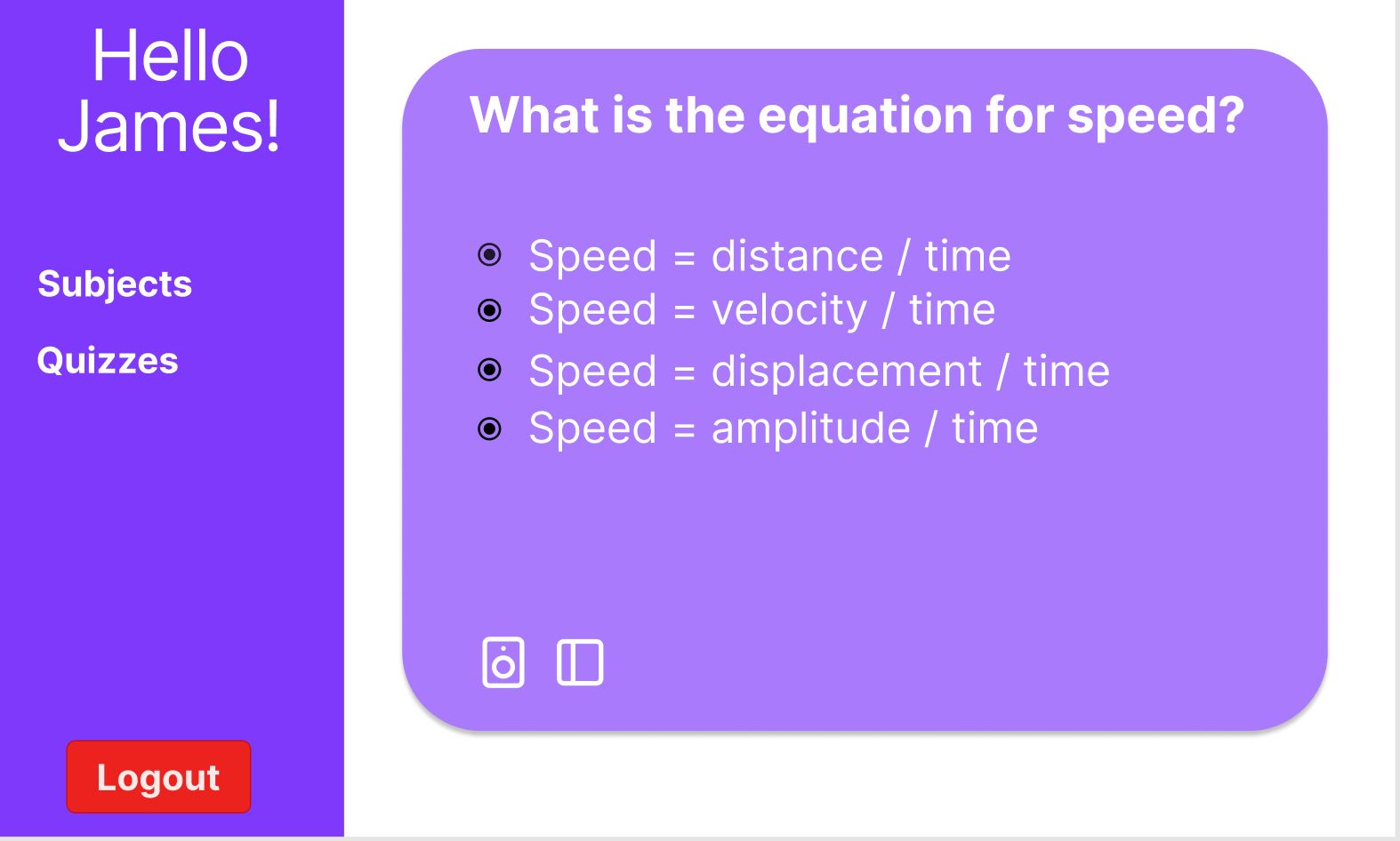 Hello James!

Subjects

Quizzes

Logout

What is the equation for speed?

Speed = distance / time
Speed = velocity / time
Speed = displacement / time
Speed = amplitude / time